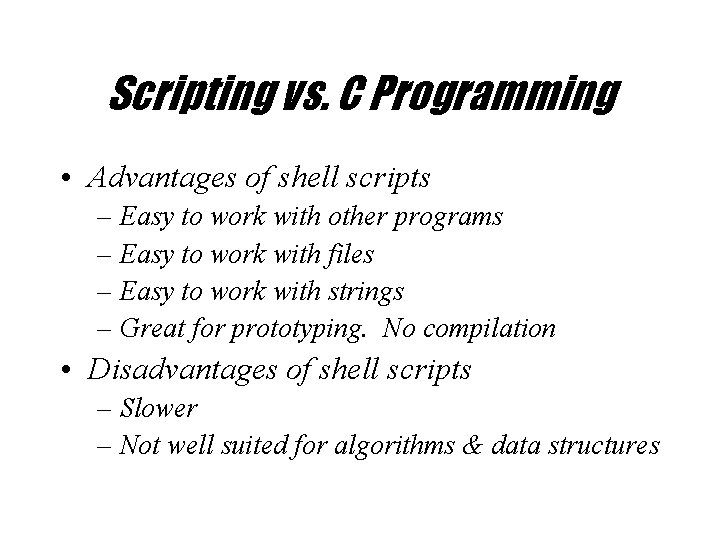 Scripting vs. C Programming

• Advantages of shell scripts
– Easy to work with other programs
– Easy to work with files
– Easy to work with strings
– Great for prototyping.  No compilation
• Disadvantages of shell scripts
– Slower
– Not well suited for algorithms & data structures